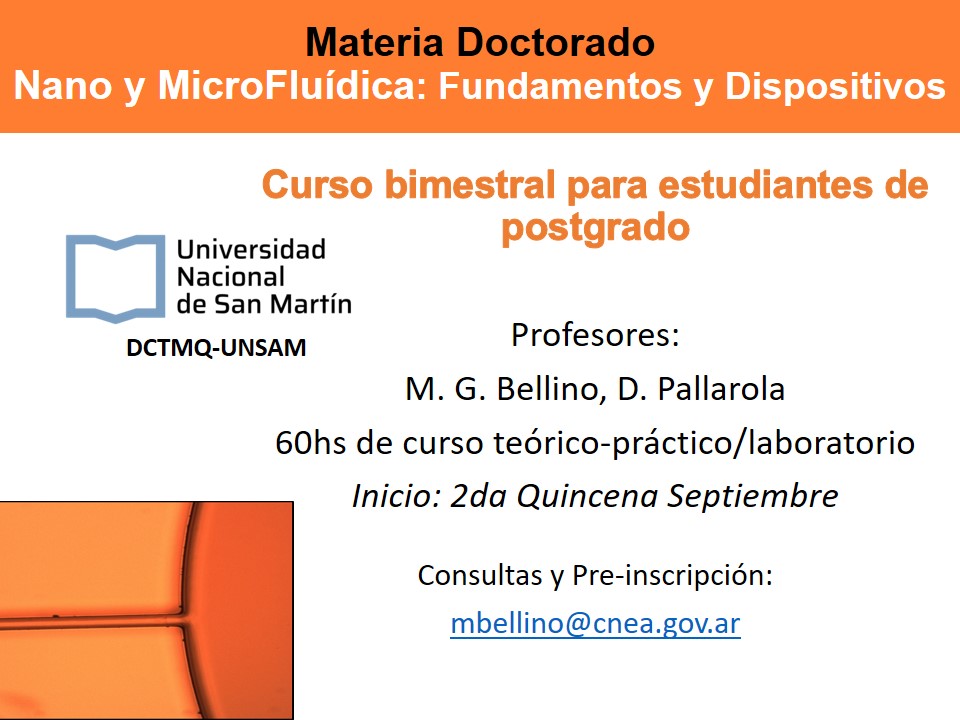 Materia Doctorado
Nano y MicroFluídica: Fundamentos y Dispositivos

Curso bimestral para estudiantes de postgrado

Universidad Nacional de San Martín
DCTMQ-UNSAM

Profesores:
M. G. Bellino, D. Pallarola
60hs de curso teórico-práctico/laboratorio
Inicio: 2da Quincena Septiembre

Consultas y Pre-inscripción:
mbellino@cnea.gov.ar